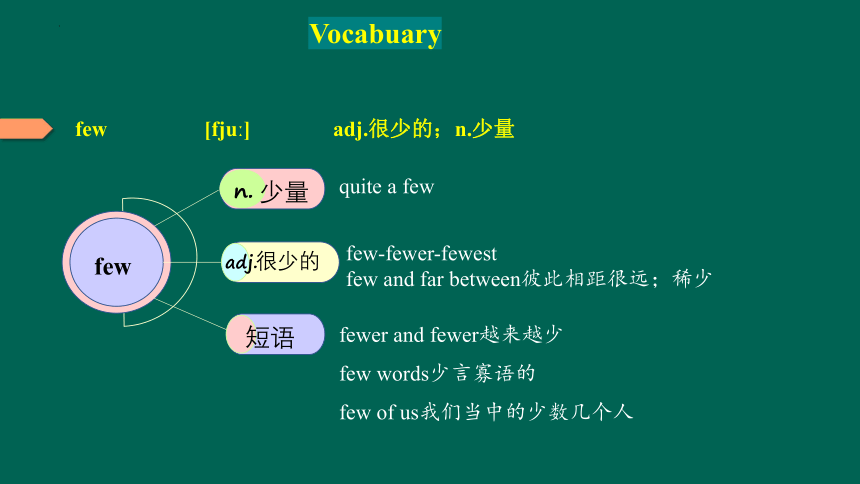 Vocabuary

few [fjuː] adj.很少的；n.少量

few

n. 少量

quite a few

adj.很少的

few-fewer-fewest
few and far between彼此相距很远；稀少

短语

fewer and fewer越来越少

few words少言寡语的

few of us我们当中的少数几个人